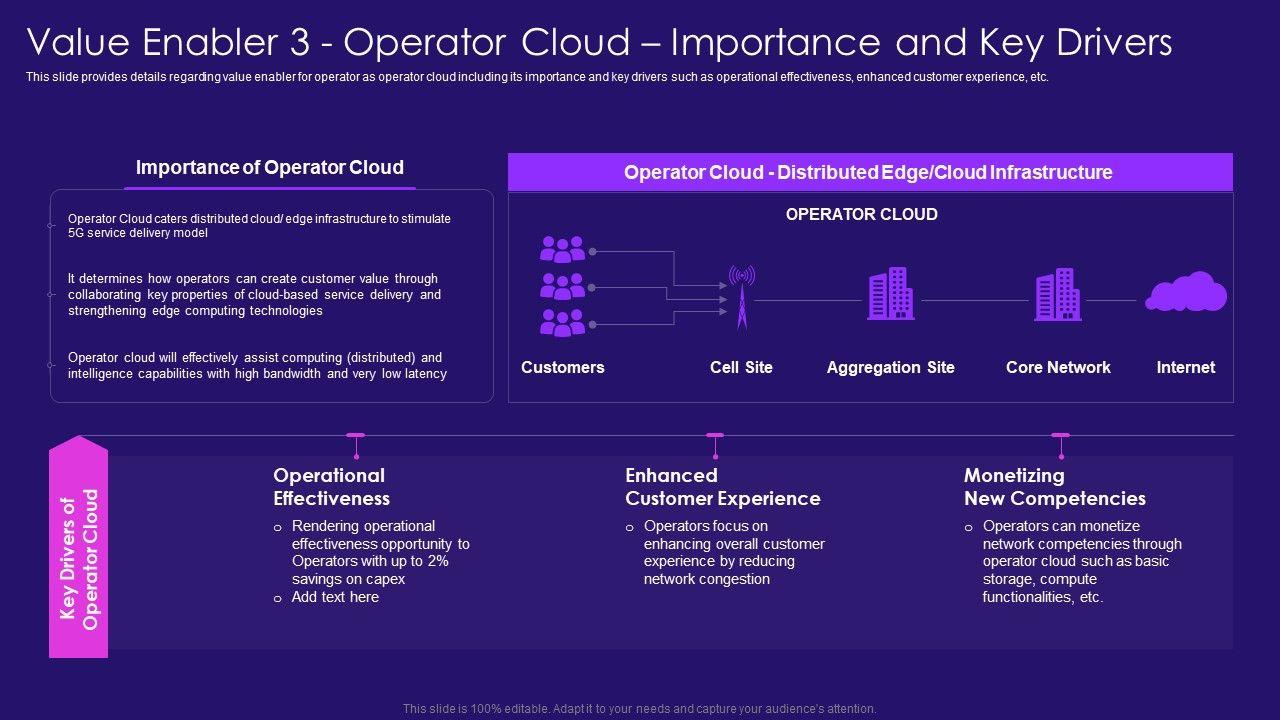 Value Enabler 3 - Operator Cloud – Importance and Key Drivers

This slide provides details regarding value enabler for operator as operator cloud including its importance and key drivers such as operational effectiveness, enhanced customer experience, etc.

Importance of Operator Cloud

Operator Cloud caters distributed cloud/ edge infrastructure to stimulate 5G service delivery model

It determines how operators can create customer value through collaborating key properties of cloud-based service delivery and strengthening edge computing technologies

Operator cloud will effectively assist computing (distributed) and intelligence capabilities with high bandwidth and very low latency

Operator Cloud - Distributed Edge/Cloud Infrastructure

OPERATOR CLOUD

Customers

Cell Site

Aggregation Site

Core Network

Internet

Key Drivers of Operator Cloud

Operational Effectiveness

o Rendering operational effectiveness opportunity to Operators with up to 2% savings on capex
o Add text here

Enhanced Customer Experience

o Operators focus on enhancing overall customer experience by reducing network congestion

Monetizing New Competencies

o Operators can monetize network competencies through operator cloud such as basic storage, compute functionalities, etc.

This slide is 100% editable. Adapt it to your needs and capture your audience's attention.